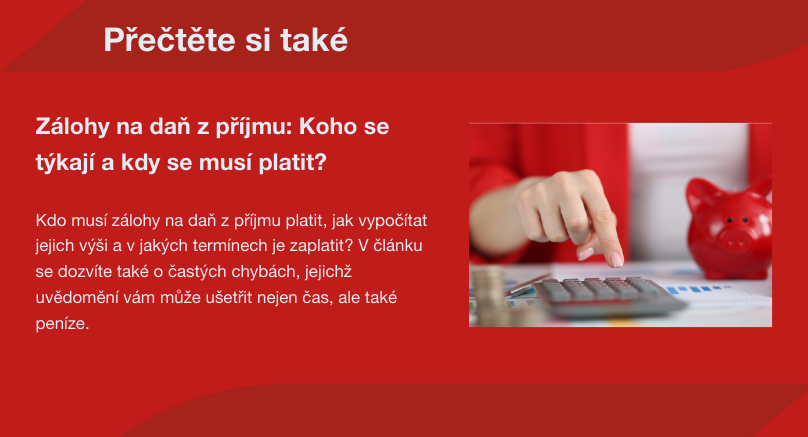 Přečtěte si také

Zálohy na daň z příjmu: Koho se týkají a kdy se musí platit?

Kdo musí zálohy na daň z příjmu platit, jak vypočítat jejich výši a v jakých termínech je zaplatit? V článku se dozvíte také o častých chybách, jejichž uvědomění vám může ušetřit nejen čas, ale také peníze.